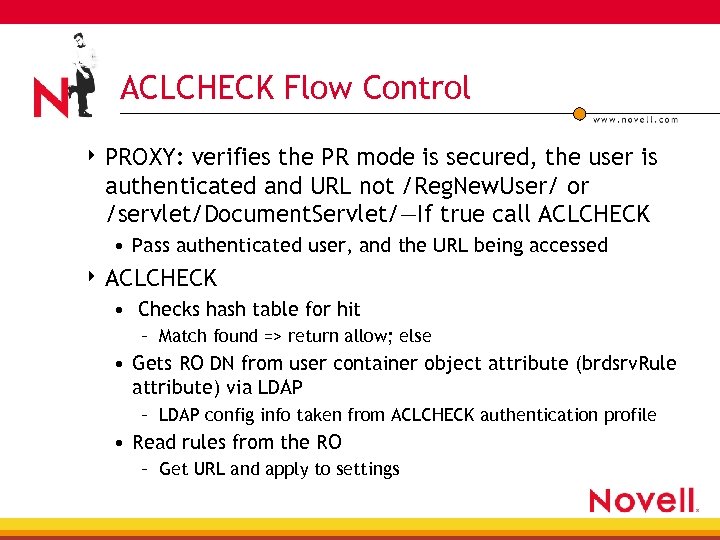 N

ACLCHECK Flow Control

www.novell.com

‣ PROXY: verifies the PR mode is secured, the user is authenticated and URL not /RegNewUser/ or /servlet/DocumentServlet/—If true call ACLCHECK
• Pass authenticated user, and the URL being accessed

‣ ACLCHECK
• Checks hash table for hit
– Match found => return allow; else
• Gets RO DN from user container object attribute (brdsrvRule attribute) via LDAP
– LDAP config info taken from ACLCHECK authentication profile
• Read rules from the RO
– Get URL and apply to settings

Novell.